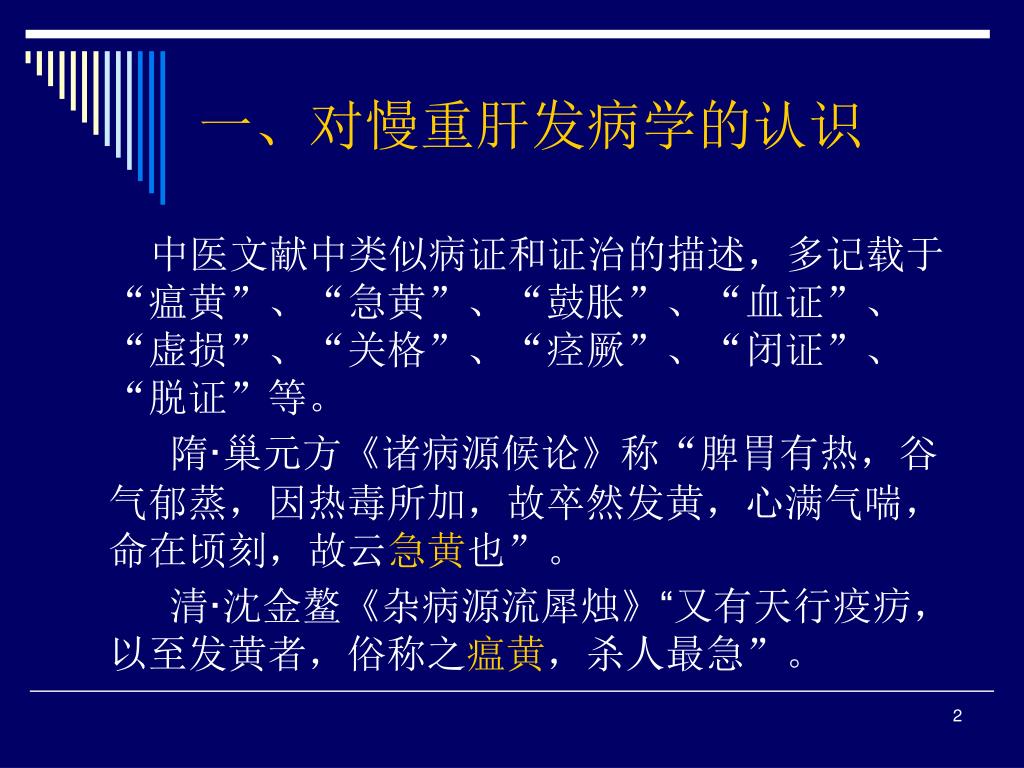 一、对慢重肝发病学的认识

中医文献中类似病证和证治的描述，多记载于“瘟黄”、“急黄”、“鼓胀”、“血证”、“虚损”、“关格”、“痉厥”、“闭证”、“脱证”等。

隋·巢元方《诸病源候论》称“脾胃有热，谷气郁蒸，因热毒所加，故卒然发黄，心满气喘，命在顷刻，故云急黄也”。

清·沈金鳌《杂病源流犀烛》“又有天行疫疠，以至发黄者，俗称之瘟黄，杀人最急”。

2